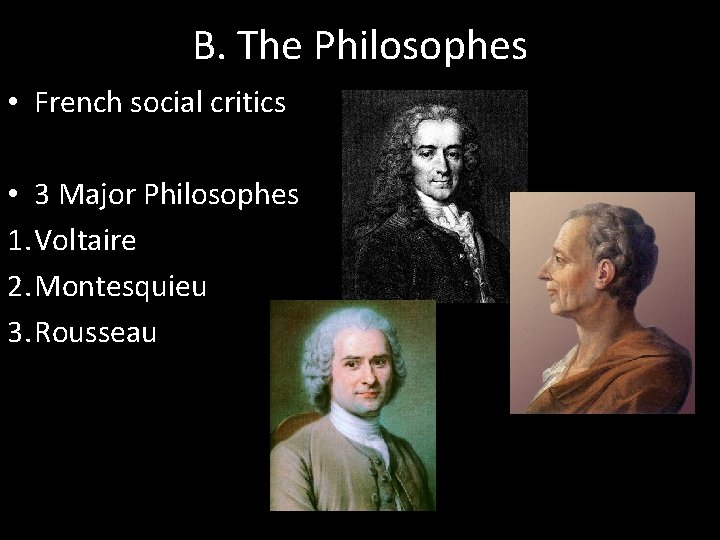 B. The Philosophes

• French social critics

• 3 Major Philosophes
1. Voltaire
2. Montesquieu
3. Rousseau